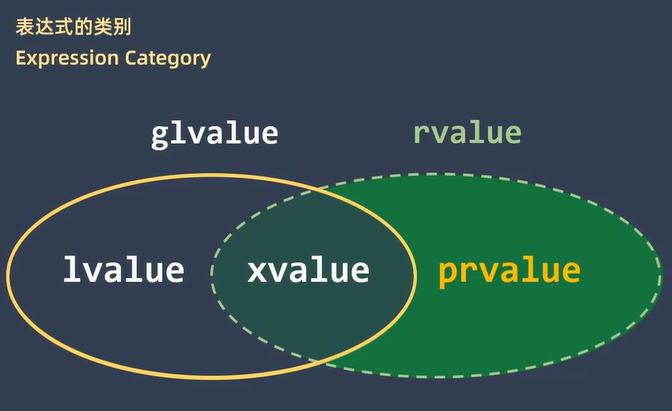 表达式的类别
Expression Category

glvalue rvalue

lvalue xvalue prvalue